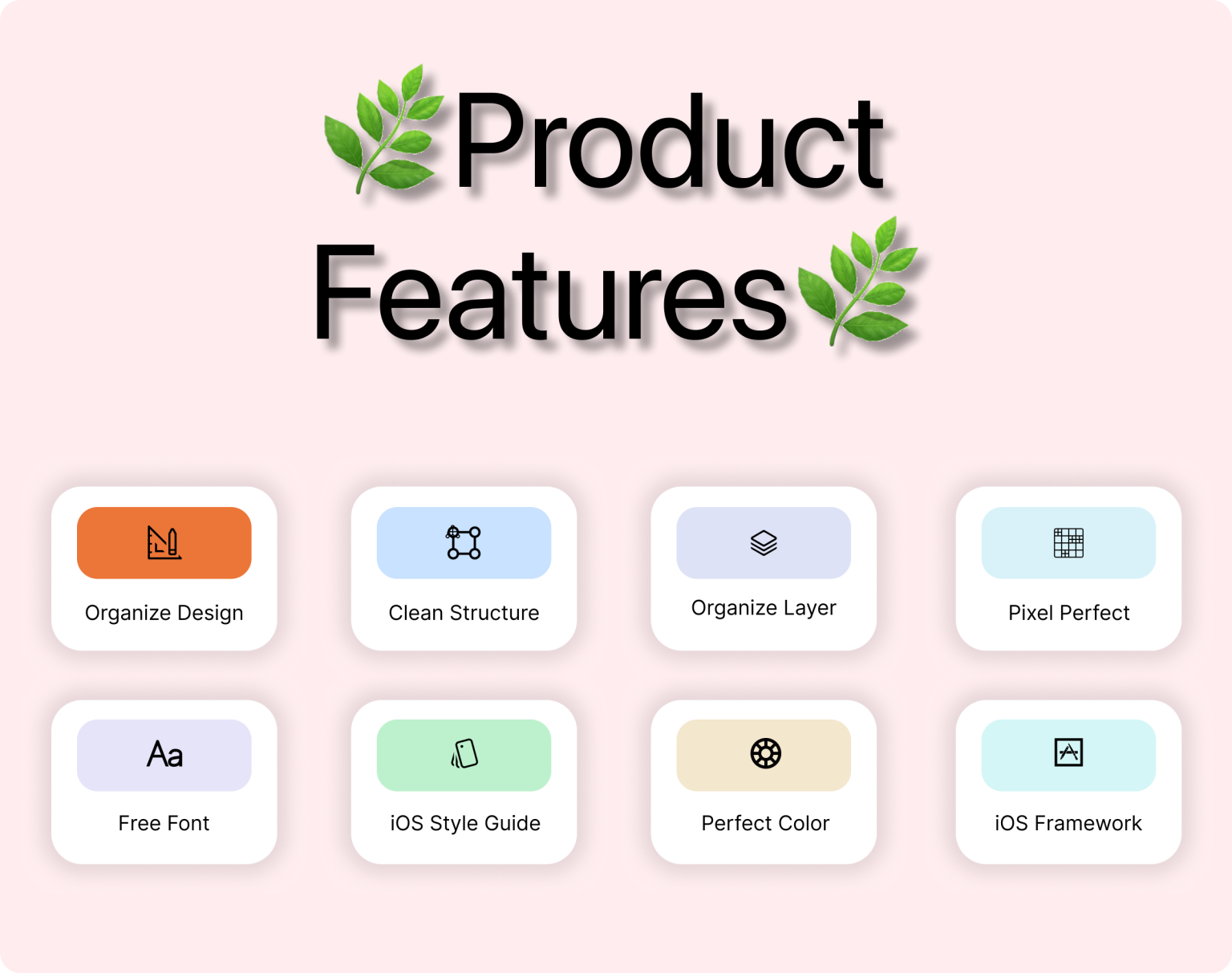 Product Features

Organize Design

Clean Structure

Organize Layer

Pixel Perfect

Aa

Free Font

iOS Style Guide

Perfect Color

iOS Framework